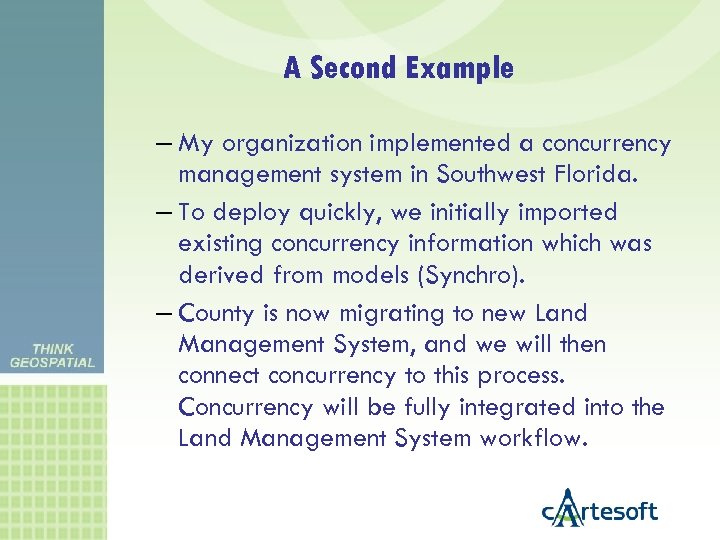 A Second Example

– My organization implemented a concurrency management system in Southwest Florida.

– To deploy quickly, we initially imported existing concurrency information which was derived from models (Synchro).

– County is now migrating to new Land Management System, and we will then connect concurrency to this process. Concurrency will be fully integrated into the Land Management System workflow.

THINK GEOSPATIAL

cArtesoft